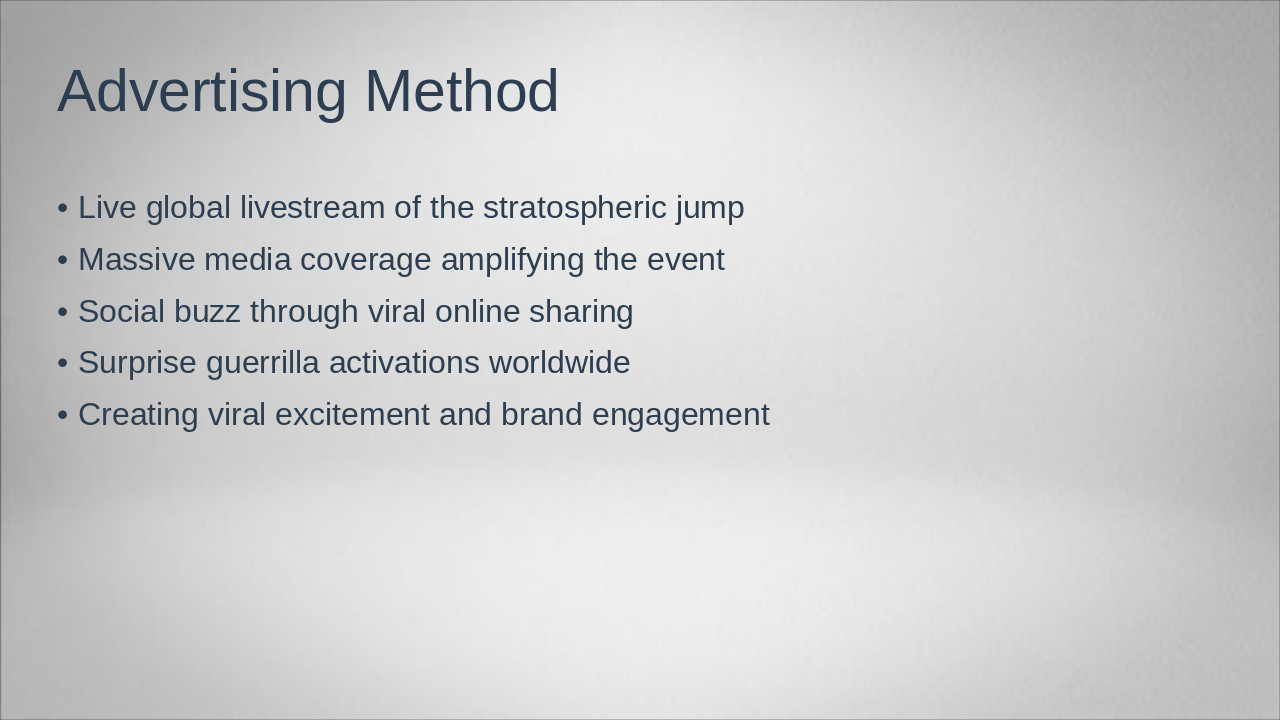 Advertising Method

• Live global livestream of the stratospheric jump
• Massive media coverage amplifying the event
• Social buzz through viral online sharing
• Surprise guerrilla activations worldwide
• Creating viral excitement and brand engagement